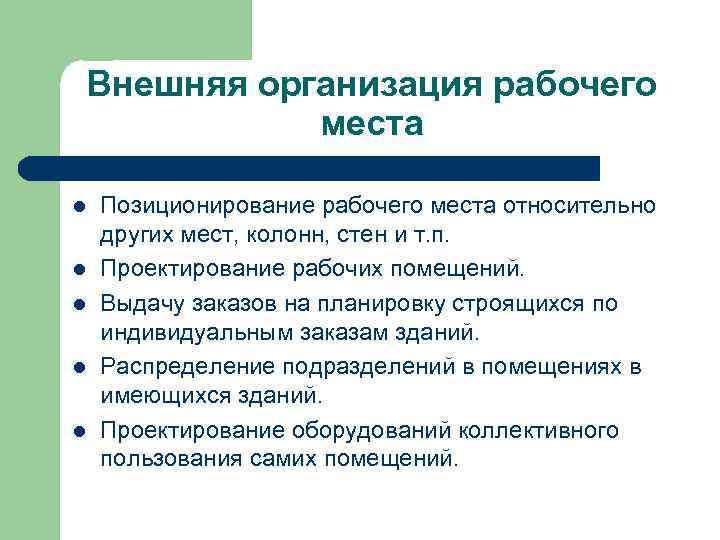 Внешняя организация рабочего места

- Позиционирование рабочего места относительно других мест, колонн, стен и т.п.
- Проектирование рабочих помещений.
- Выдачу заказов на планировку строящихся по индивидуальным заказам зданий.
- Распределение подразделений в помещениях в имеющихся зданий.
- Проектирование оборудований коллективного пользования самих помещений.